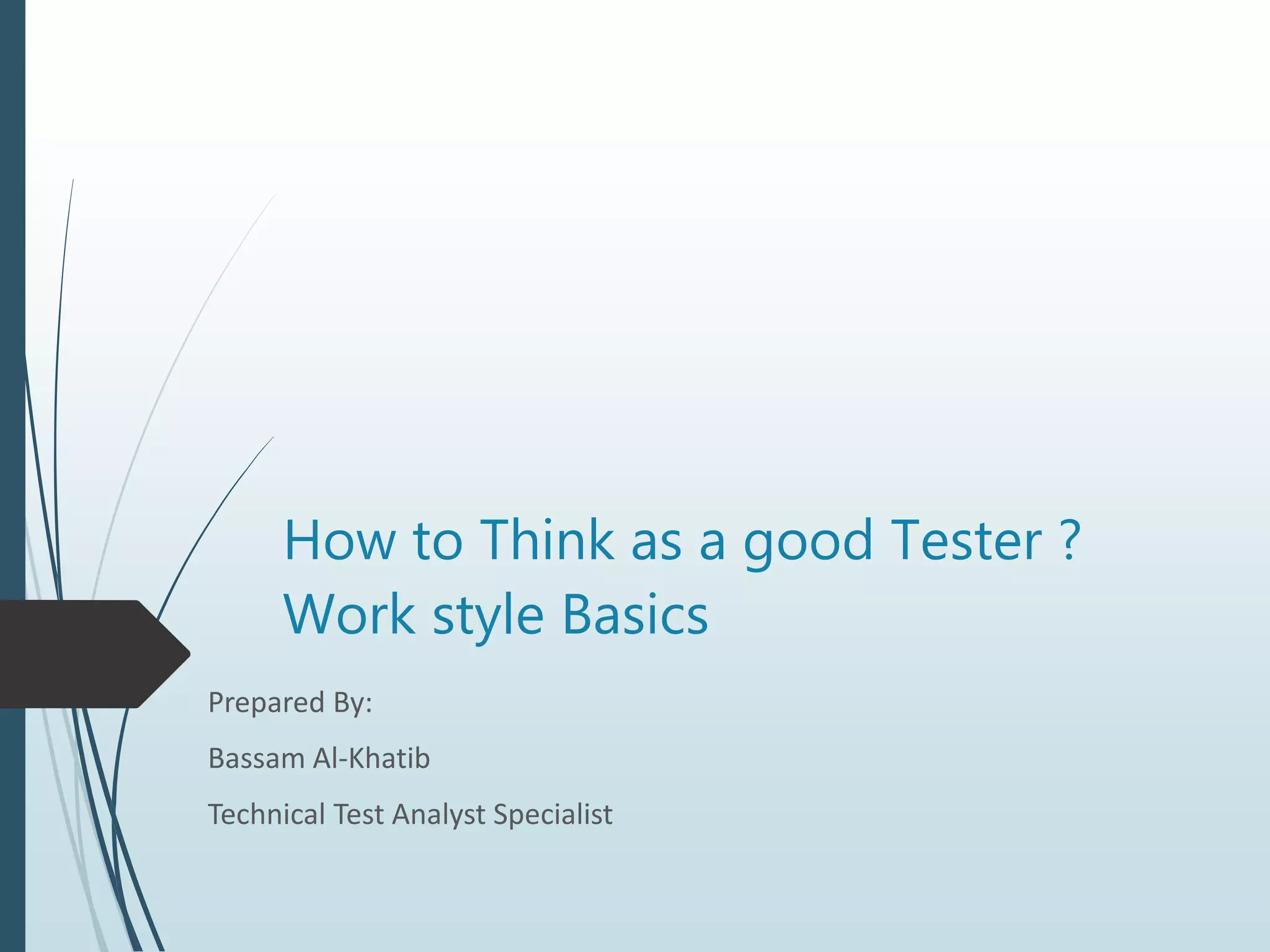 How to Think as a good Tester ?
Work style Basics

Prepared By:

Bassam Al-Khatib

Technical Test Analyst Specialist